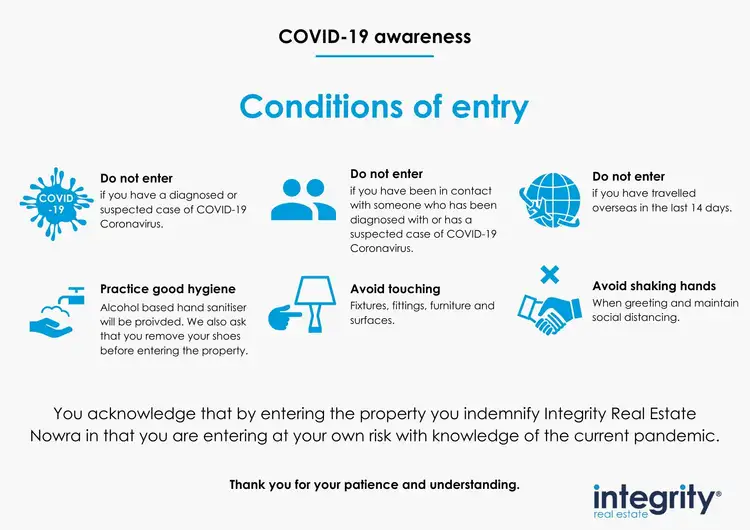 COVID-19 awareness

Conditions of entry

COVID -19

Do not enter
if you have a diagnosed or suspected case of COVID-19 Coronavirus.

Do not enter
if you have been in contact with someone who has been diagnosed with or has a suspected case of COVID-19 Coronavirus.

Do not enter
if you have travelled overseas in the last 14 days.

Practice good hygiene
Alcohol based hand sanitiser will be proivded. We also ask that you remove your shoes before entering the property.

Avoid touching
Fixtures, fittings, furniture and surfaces.

Avoid shaking hands
When greeting and maintain social distancing.

You acknowledge that by entering the property you indemnify Integrity Real Estate Nowra in that you are entering at your own risk with knowledge of the current pandemic.

Thank you for your patience and understanding.

integrity® real estate